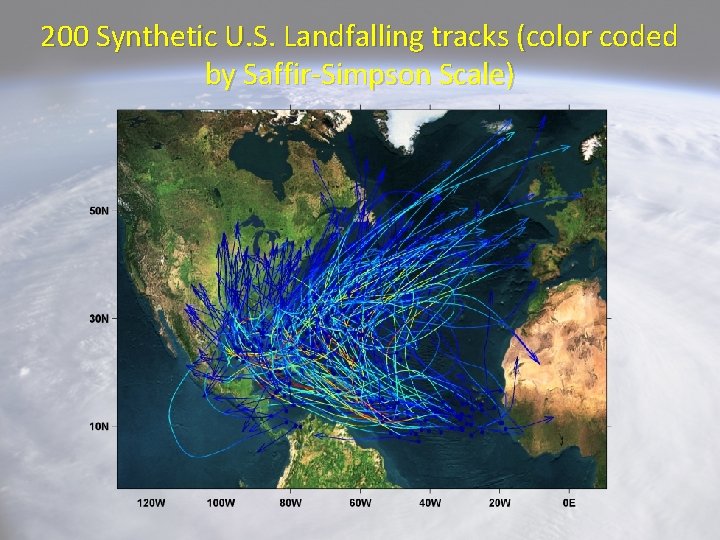 200 Synthetic U.S. Landfalling tracks (color coded by Saffir-Simpson Scale)

50N
30N
10N

120W 100W 80W 60W 40W 20W 0E